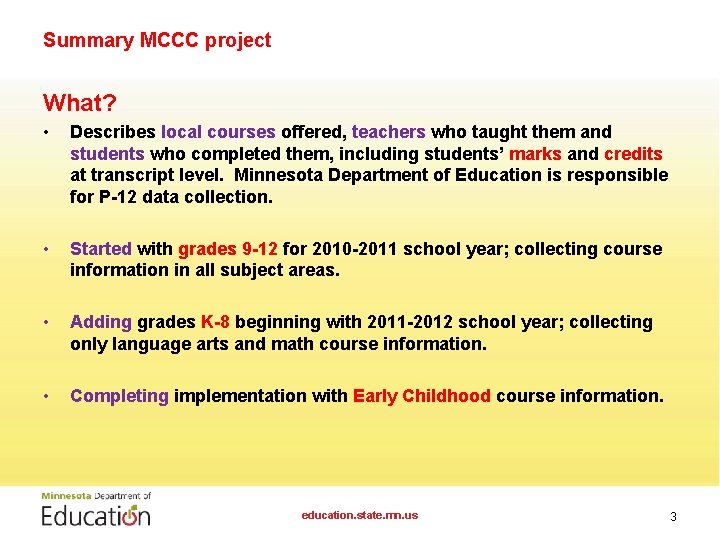 Summary MCCC project

What?

• Describes local courses offered, teachers who taught them and students who completed them, including students' marks and credits at transcript level. Minnesota Department of Education is responsible for P-12 data collection.

• Started with grades 9-12 for 2010-2011 school year; collecting course information in all subject areas.

• Adding grades K-8 beginning with 2011-2012 school year; collecting only language arts and math course information.

• Completing implementation with Early Childhood course information.

Minnesota Department of Education

education.state.mn.us

3